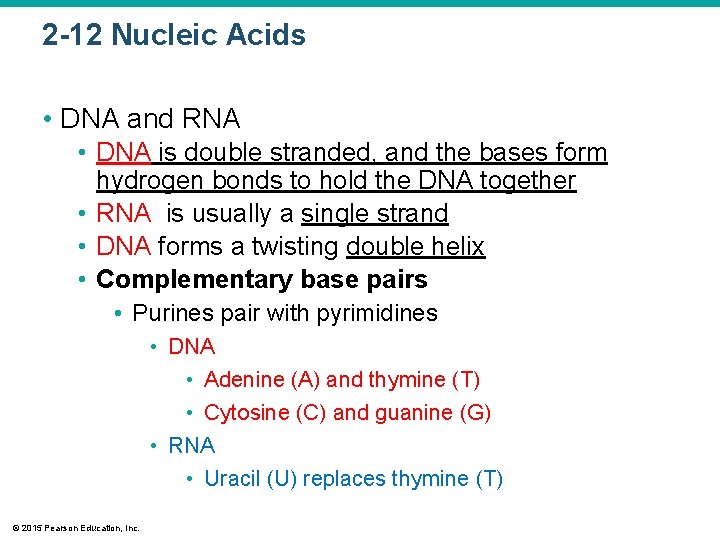 2-12 Nucleic Acids

• DNA and RNA
• DNA is double stranded, and the bases form hydrogen bonds to hold the DNA together
• RNA is usually a single strand
• DNA forms a twisting double helix
• Complementary base pairs
• Purines pair with pyrimidines
• DNA
• Adenine (A) and thymine (T)
• Cytosine (C) and guanine (G)
• RNA
• Uracil (U) replaces thymine (T)

© 2015 Pearson Education, Inc.